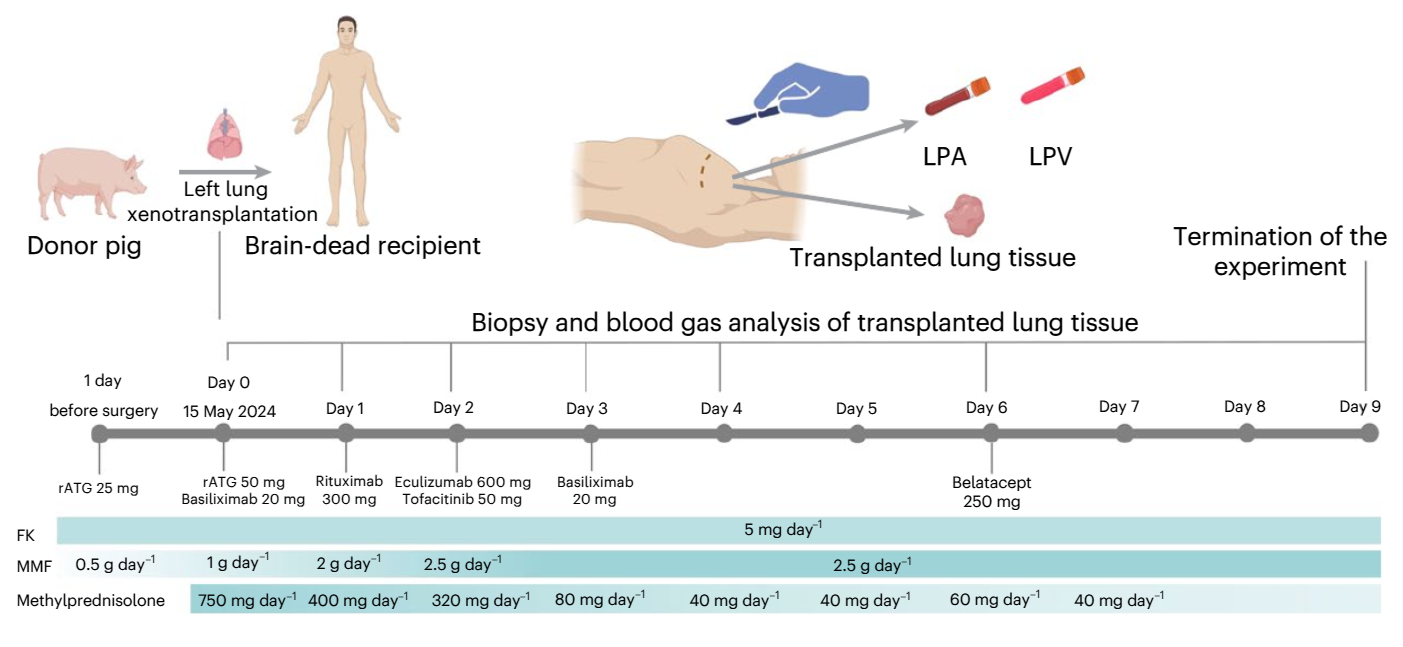 Donor pig

Left lung xenotransplantation

Brain-dead recipient

LPA

LPV

Transplanted lung tissue

Termination of the experiment

Biopsy and blood gas analysis of transplanted lung tissue

1 day before surgery

Day 0 15 May 2024

Day 1

Day 2

Day 3

Day 4

Day 5

Day 6

Day 7

Day 8

Day 9

rATG 25 mg

rATG 50 mg Basiliximab 20 mg

Rituximab 300 mg

Eculizumab 600 mg Tofacitinib 50 mg

Basiliximab 20 mg

Belatacept 250 mg

FK

5 mg day$^{-1}$

MMF

0.5 g day$^{-1}$

1 g day$^{-1}$

2 g day$^{-1}$

2.5 g day$^{-1}$

2.5 g day$^{-1}$

Methylprednisolone

750 mg day$^{-1}$

400 mg day$^{-1}$

320 mg day$^{-1}$

80 mg day$^{-1}$

40 mg day$^{-1}$

40 mg day$^{-1}$

60 mg day$^{-1}$

40 mg day$^{-1}$